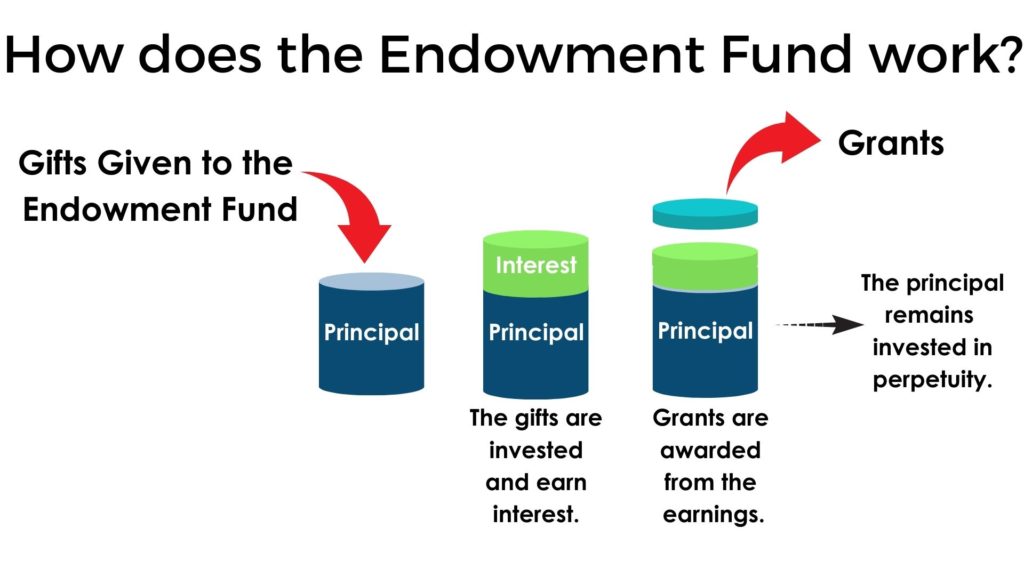 How does the Endowment Fund work?

Gifts Given to the Endowment Fund

Grants

Principal

Interest

Principal

Principal

The principal remains invested in perpetuity.

The gifts are invested and earn interest.

Grants are awarded from the earnings.